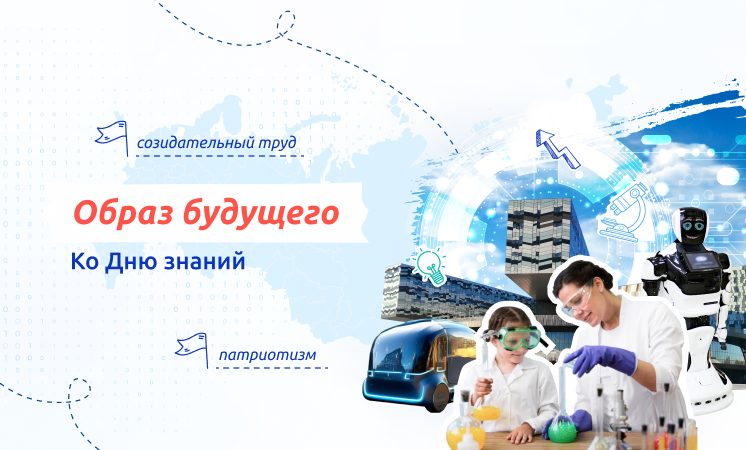 созидательный труд

Образ будущего

Ко Дню знаний

патриотизм